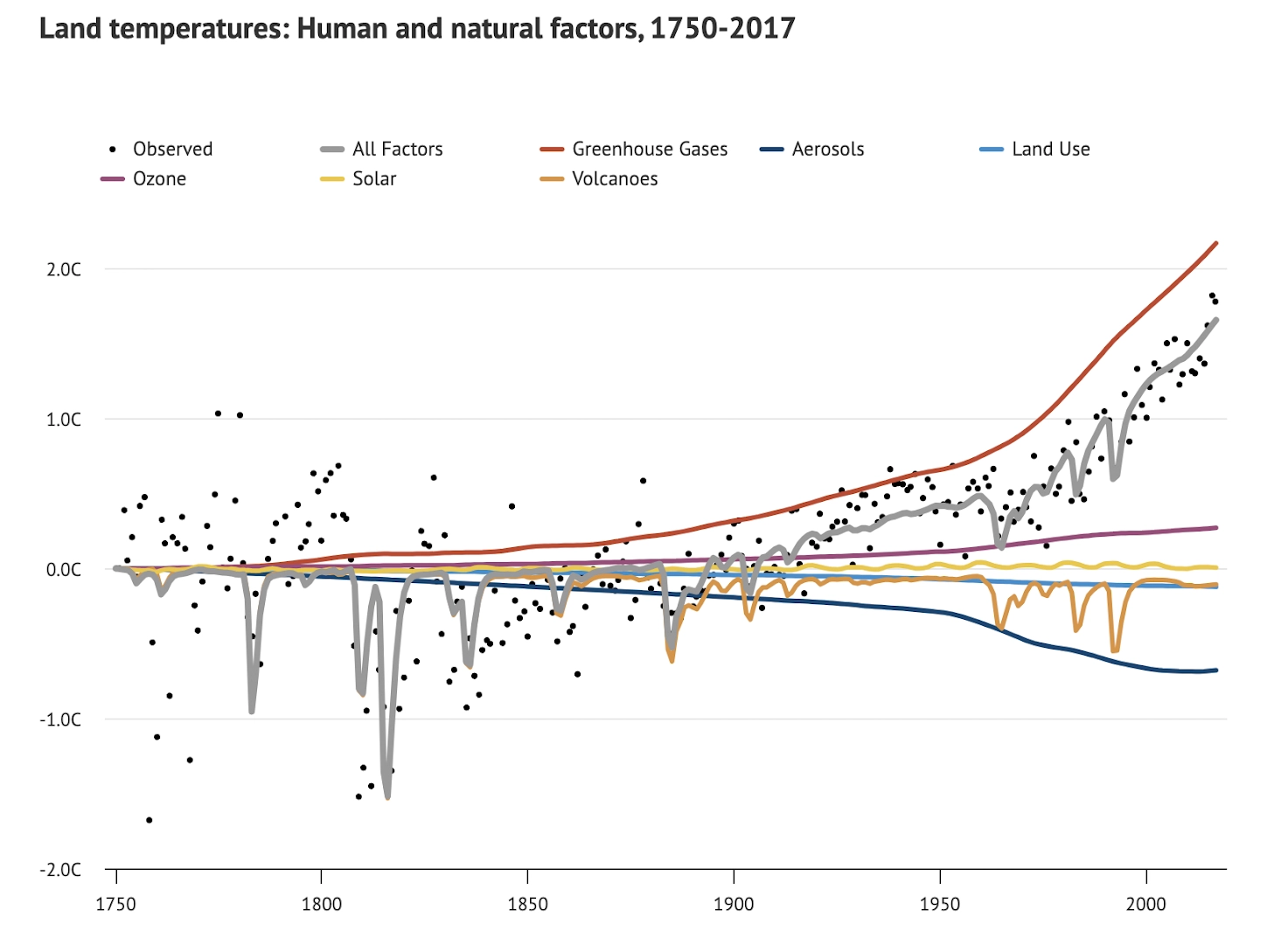 Land temperatures: Human and natural factors, 1750-2017

Observed
All Factors
Greenhouse Gases
Aerosols
Land Use
Ozone
Solar
Volcanoes

2.0C
1.0C
0.0C
-1.0C
-2.0C

1750
1800
1850
1900
1950
2000